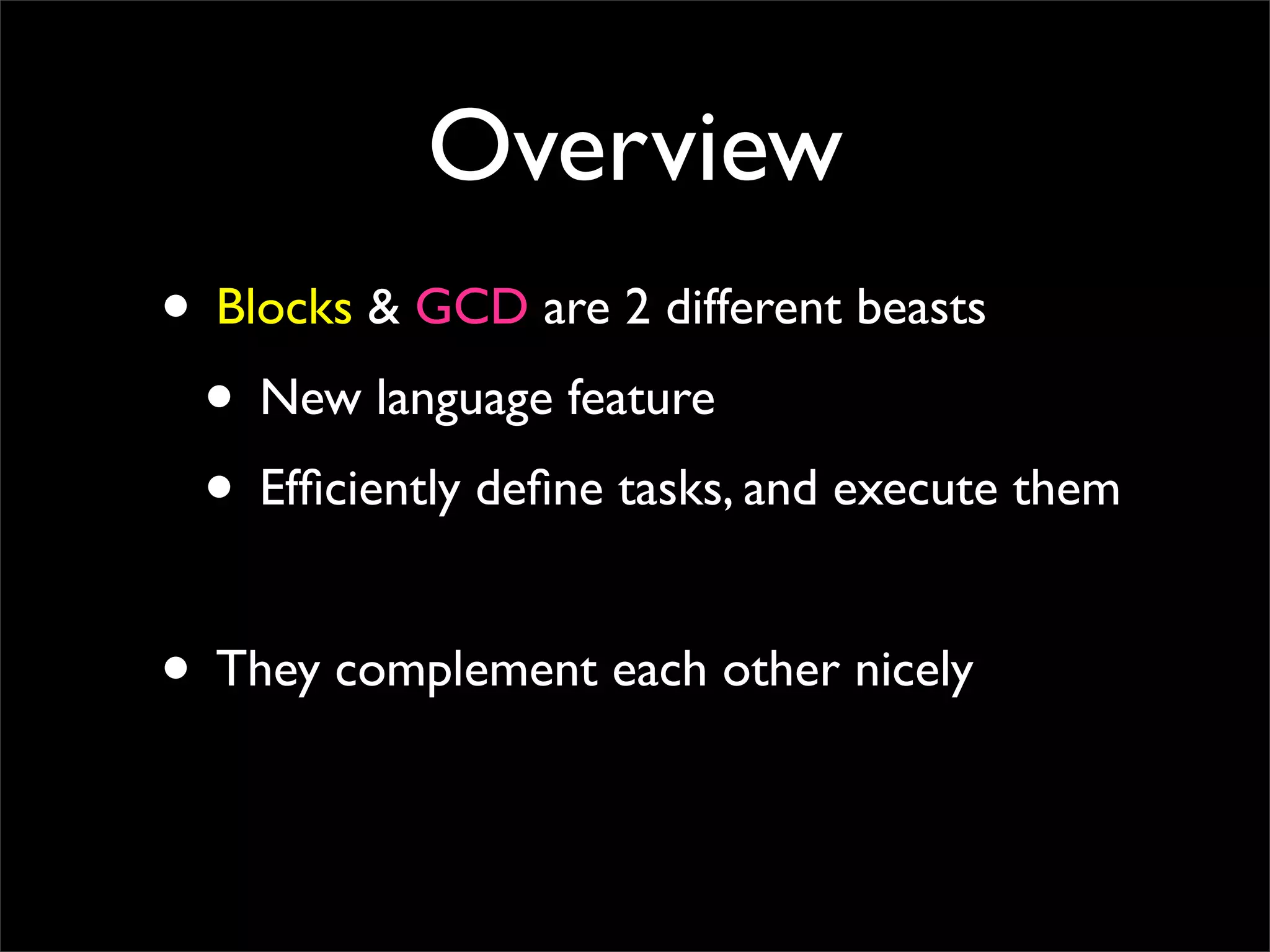 Overview

• Blocks & GCD are 2 different beasts

• New language feature

• Efficiently define tasks, and execute them

• They complement each other nicely